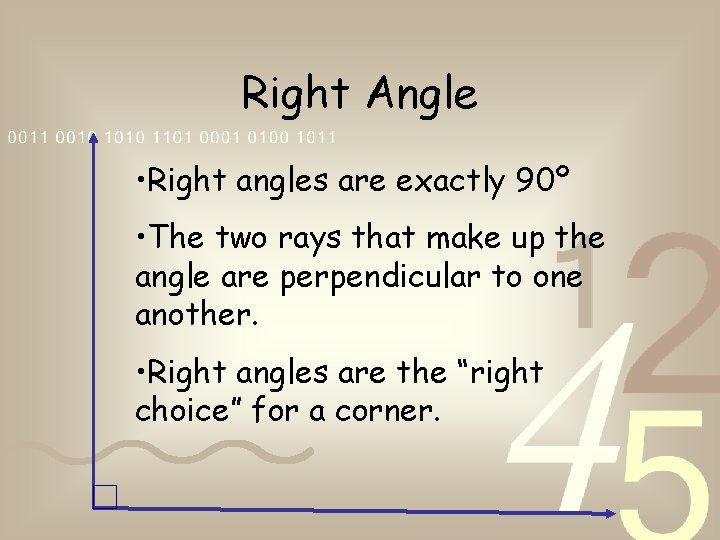 Right Angle

0011 0010 1010 1101 0001 0100 1011

•Right angles are exactly 90°

•The two rays that make up the angle are perpendicular to one another.

•Right angles are the "right choice" for a corner.

1 2
4 5